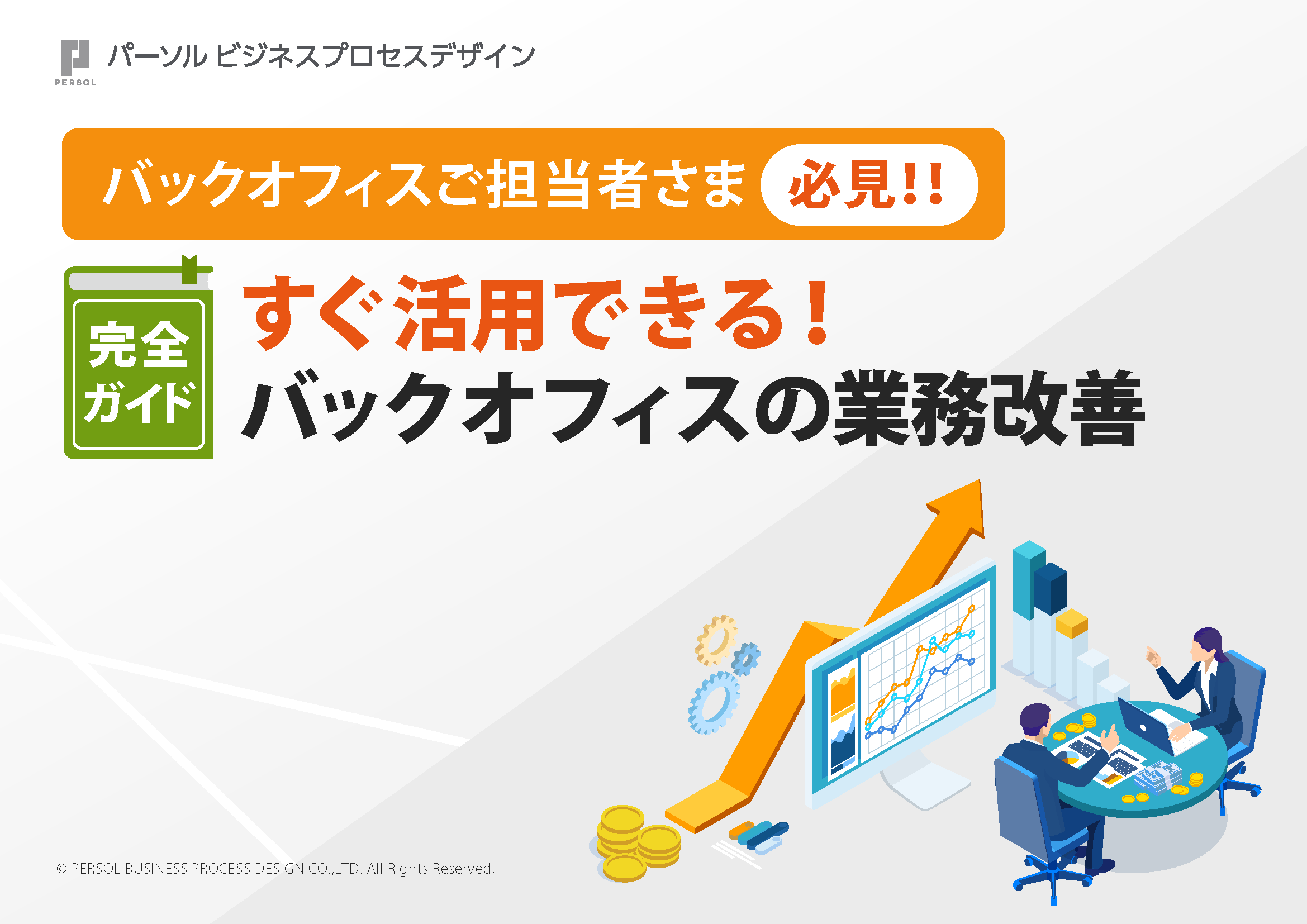 PERSOL パーソル ビジネスプロセスデザイン

バックオフィスご担当者さま 必見!!

完全ガイド

すぐ活用できる！
バックオフィスの業務改善

© PERSOL BUSINESS PROCESS DESIGN CO.,LTD. All Rights Reserved.